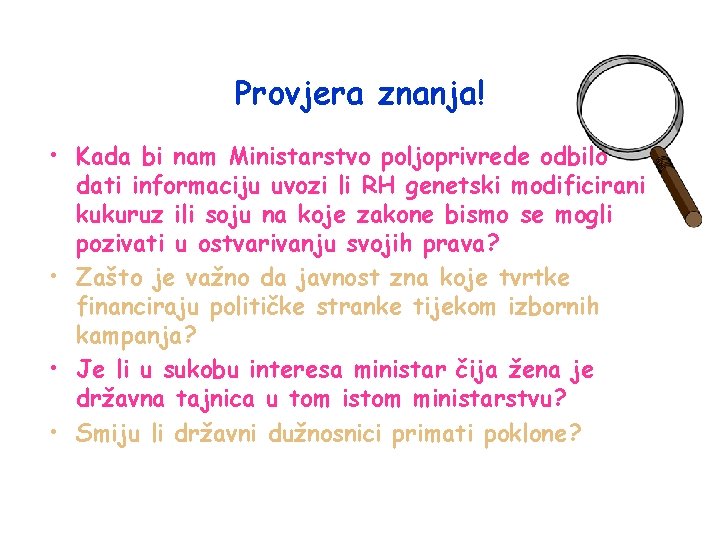 Provjera znanja!

• Kada bi nam Ministarstvo poljoprivrede odbilo dati informaciju uvozi li RH genetski modificirani kukuruz ili soju na koje zakone bismo se mogli pozivati u ostvarivanju svojih prava?
• Zašto je važno da javnost zna koje tvrtke financiraju političke stranke tijekom izbornih kampanja?
• Je li u sukobu interesa ministar čija žena je državna tajnica u tom istom ministarstvu?
• Smiju li državni dužnosnici primati poklone?